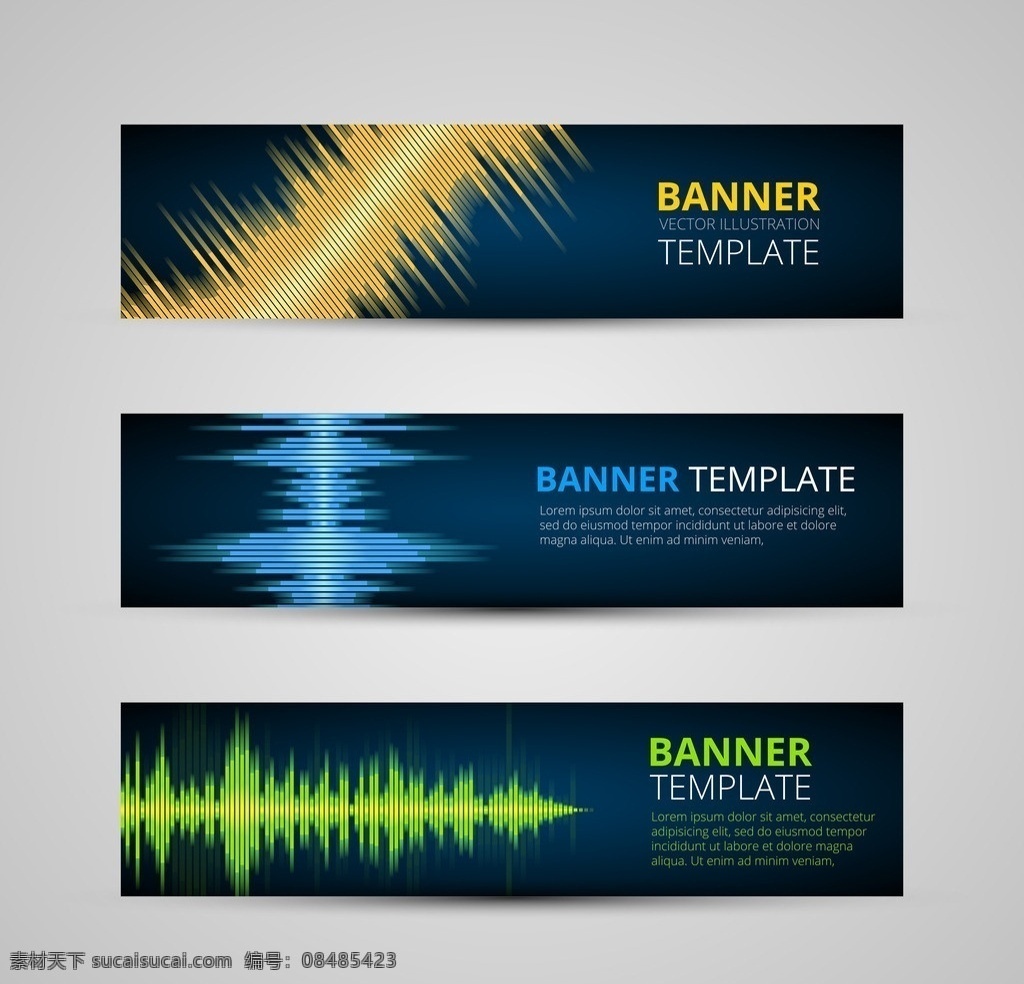 BANNER
VECTOR ILLUSTRATION
TEMPLATE

BANNER TEMPLATE

Lorem ipsum dolor sit amet, consectetur adipisicing elit, sed do eiusmod tempor incididunt ut labore et dolore magna aliqua. Ut enim ad minim veniam,

BANNER
TEMPLATE

Lorem ipsum dolor sit amet, consectetur adipisicing elit, sed do eiusmod tempor incididunt ut labore et dolore magna aliqua. Ut enim ad minim veniam,

素材天下 sucaisucai.com 编号：08485423